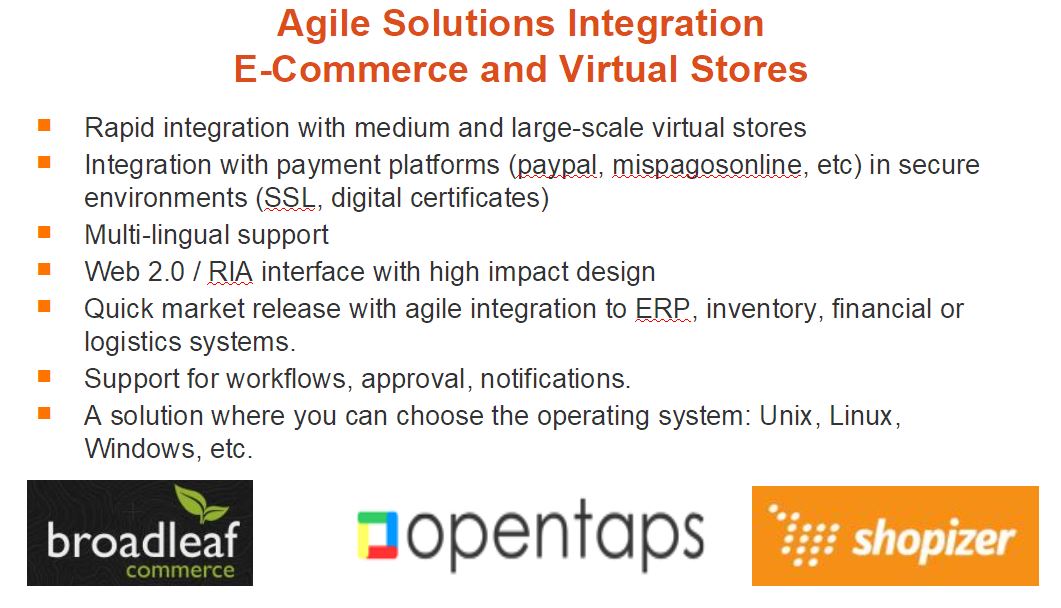 Agile Solutions Integration
E-Commerce and Virtual Stores

- Rapid integration with medium and large-scale virtual stores
- Integration with payment platforms (paypal, mispagosonline, etc) in secure environments (SSL, digital certificates)
- Multi-lingual support
- Web 2.0 / RIA interface with high impact design
- Quick market release with agile integration to ERP, inventory, financial or logistics systems.
- Support for workflows, approval, notifications.
- A solution where you can choose the operating system: Unix, Linux, Windows, etc.

broadleaf commerce

opentaps

shopizer